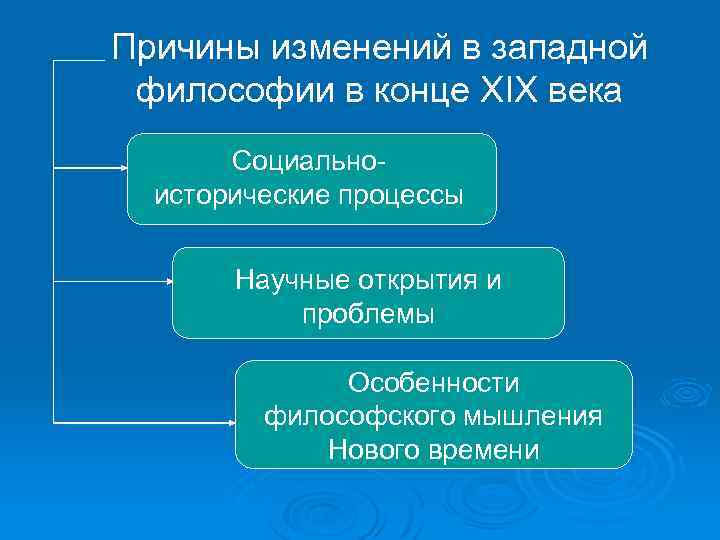 Причины изменений в западной философии в конце XIX века

Социально-исторические процессы

Научные открытия и проблемы

Особенности философского мышления Нового времени